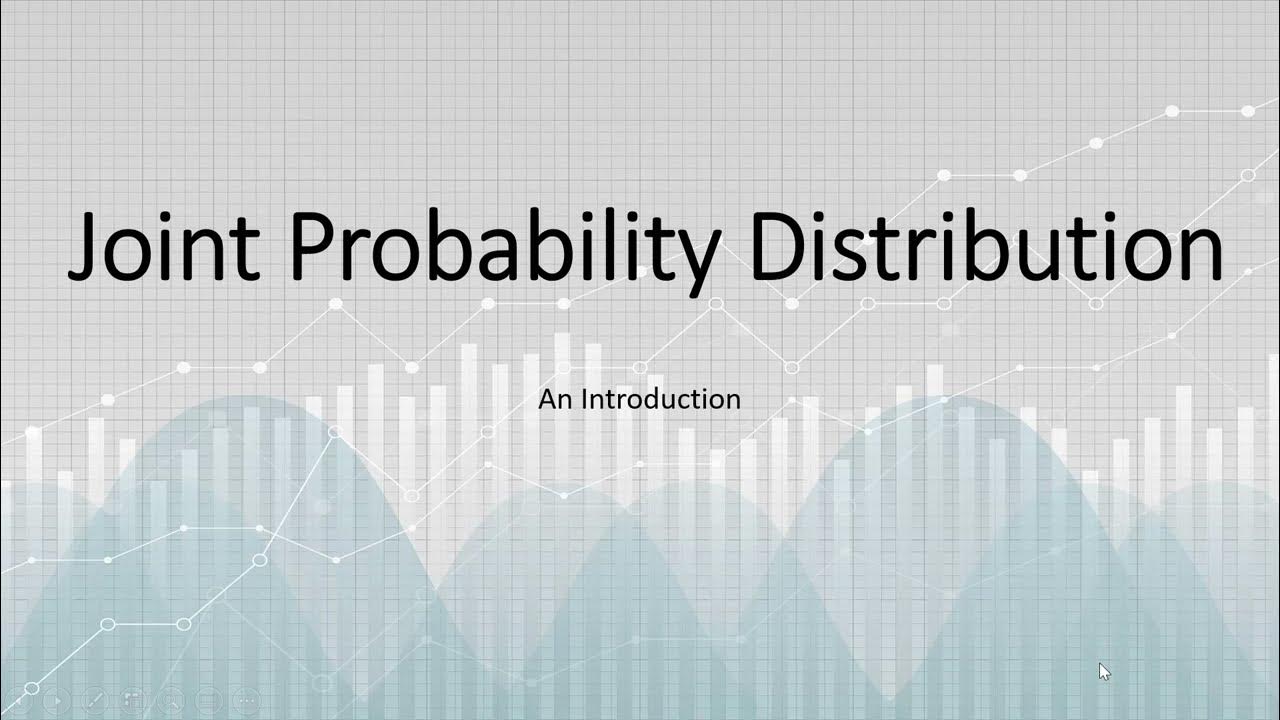 Joint Probability Distribution

An Introduction